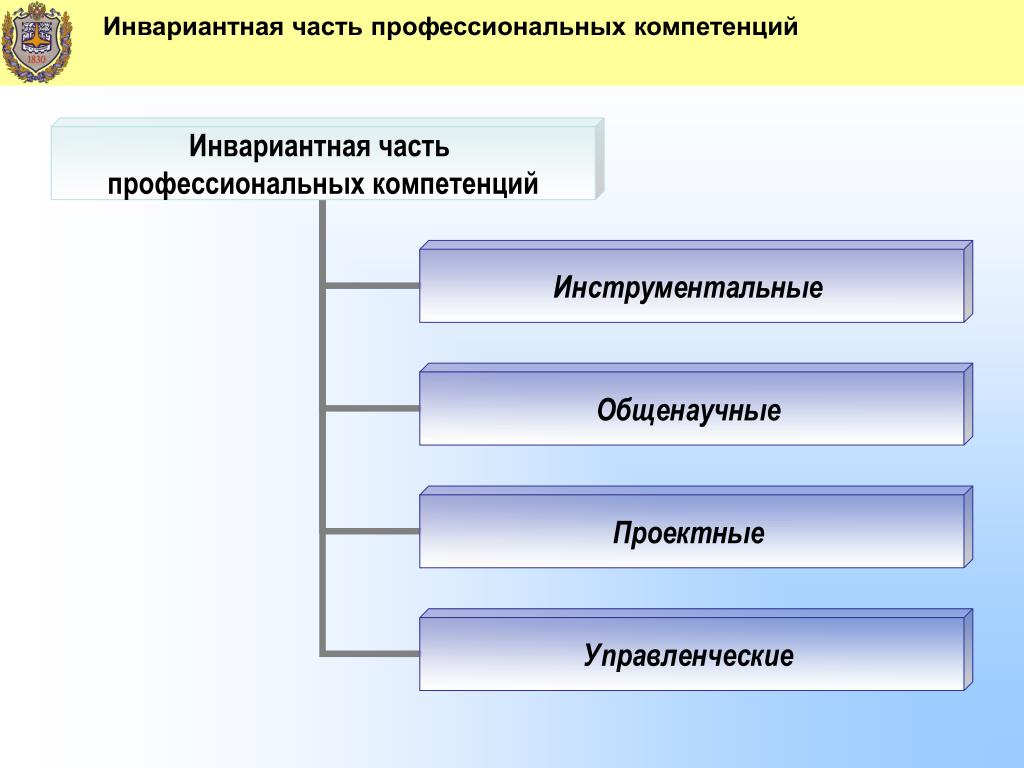 1830

Инвариантная часть профессиональных компетенций

Инвариантная часть профессиональных компетенций

Инструментальные

Общенаучные

Проектные

Управленческие